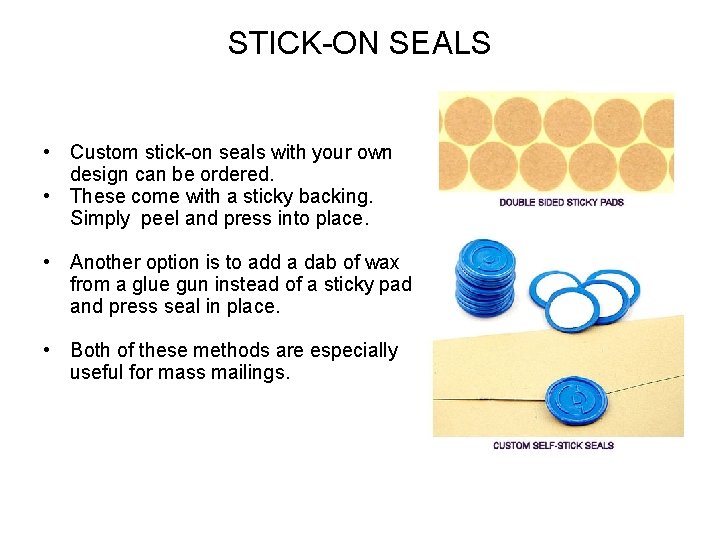 STICK-ON SEALS

• Custom stick-on seals with your own design can be ordered.
• These come with a sticky backing. Simply peel and press into place.

• Another option is to add a dab of wax from a glue gun instead of a sticky pad and press seal in place.

• Both of these methods are especially useful for mass mailings.

DOUBLE SIDED STICKY PADS

CUSTOM SELF-STICK SEALS